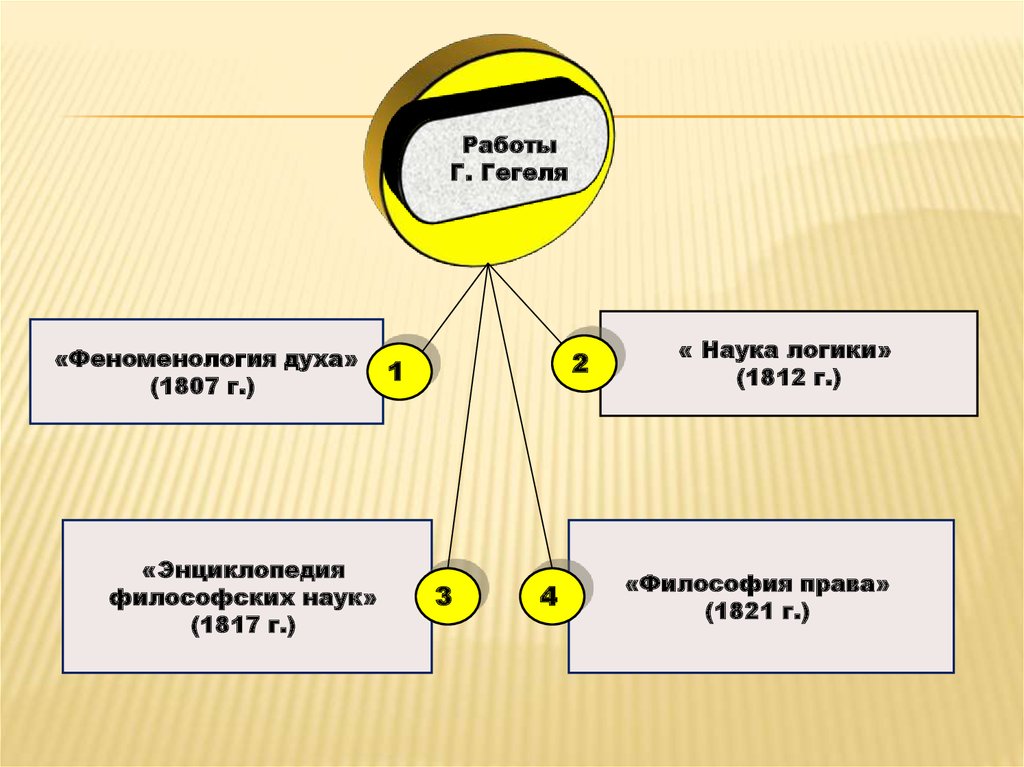 Работы
Г. Гегеля

«Феноменология духа»
(1807 г.)

1

2

« Наука логики»
(1812 г.)

«Энциклопедия
философских наук»
(1817 г.)

3

4

«Философия права»
(1821 г.)